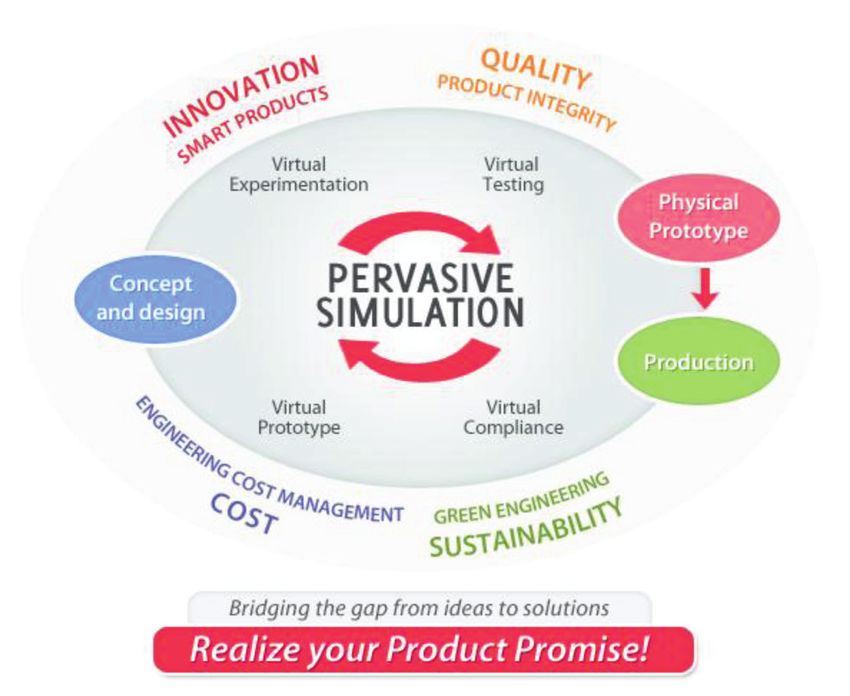 INNOVATION
SMART PRODUCTS

QUALITY
PRODUCT INTEGRITY

Virtual
Experimentation

Virtual
Testing

Physical
Prototype

Concept
and design

PERVASIVE
SIMULATION

Production

Virtual
Prototype

Virtual
Compliance

ENGINEERING COST MANAGEMENT
COST

GREEN ENGINEERING
SUSTAINABILITY

Bridging the gap from ideas to solutions

Realize your Product Promise!